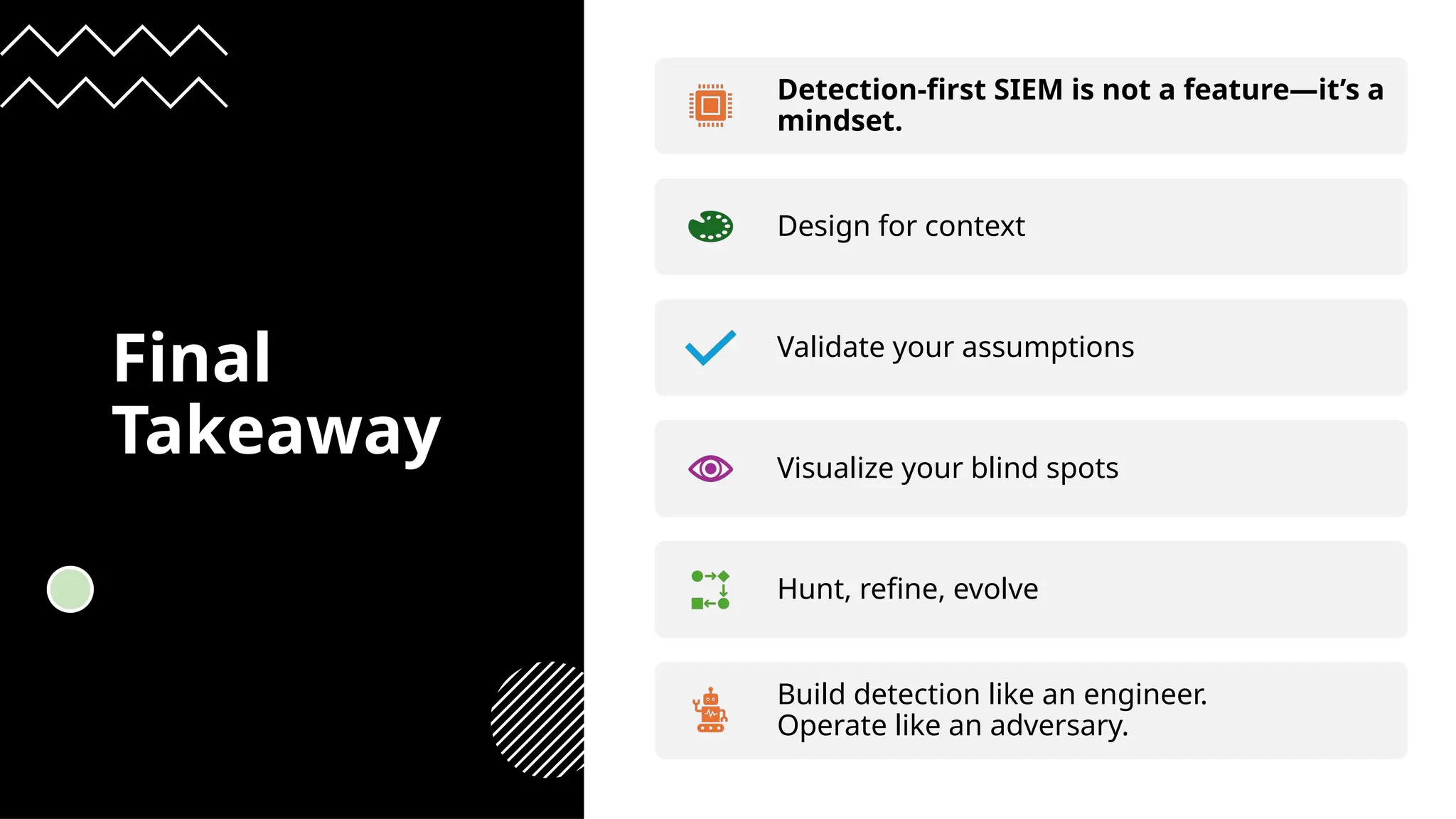 Final Takeaway

Detection-first SIEM is not a feature—it's a mindset.

Design for context

Validate your assumptions

Visualize your blind spots

Hunt, refine, evolve

Build detection like an engineer. Operate like an adversary.